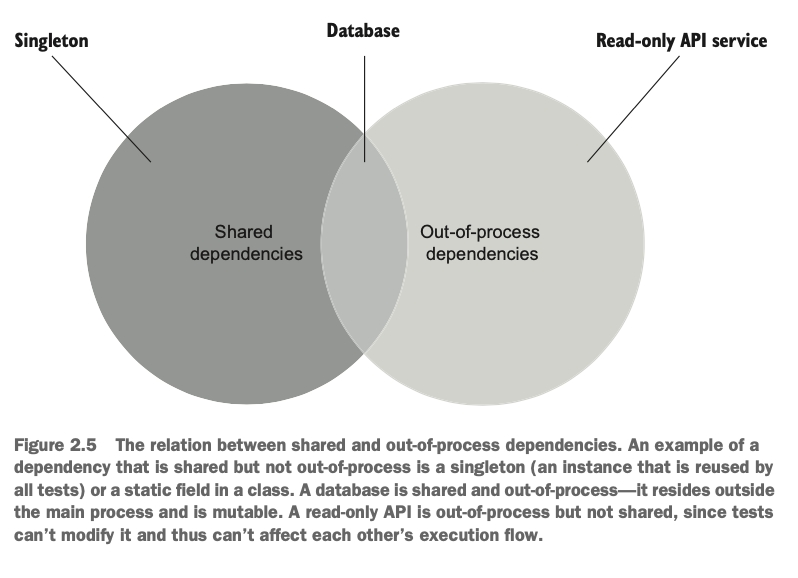 Singleton

Database

Read-only API service

Shared dependencies

Out-of-process dependencies

Figure 2.5 The relation between shared and out-of-process dependencies. An example of a dependency that is shared but not out-of-process is a singleton (an instance that is reused by all tests) or a static field in a class. A database is shared and out-of-process—it resides outside the main process and is mutable. A read-only API is out-of-process but not shared, since tests can't modify it and thus can't affect each other's execution flow.